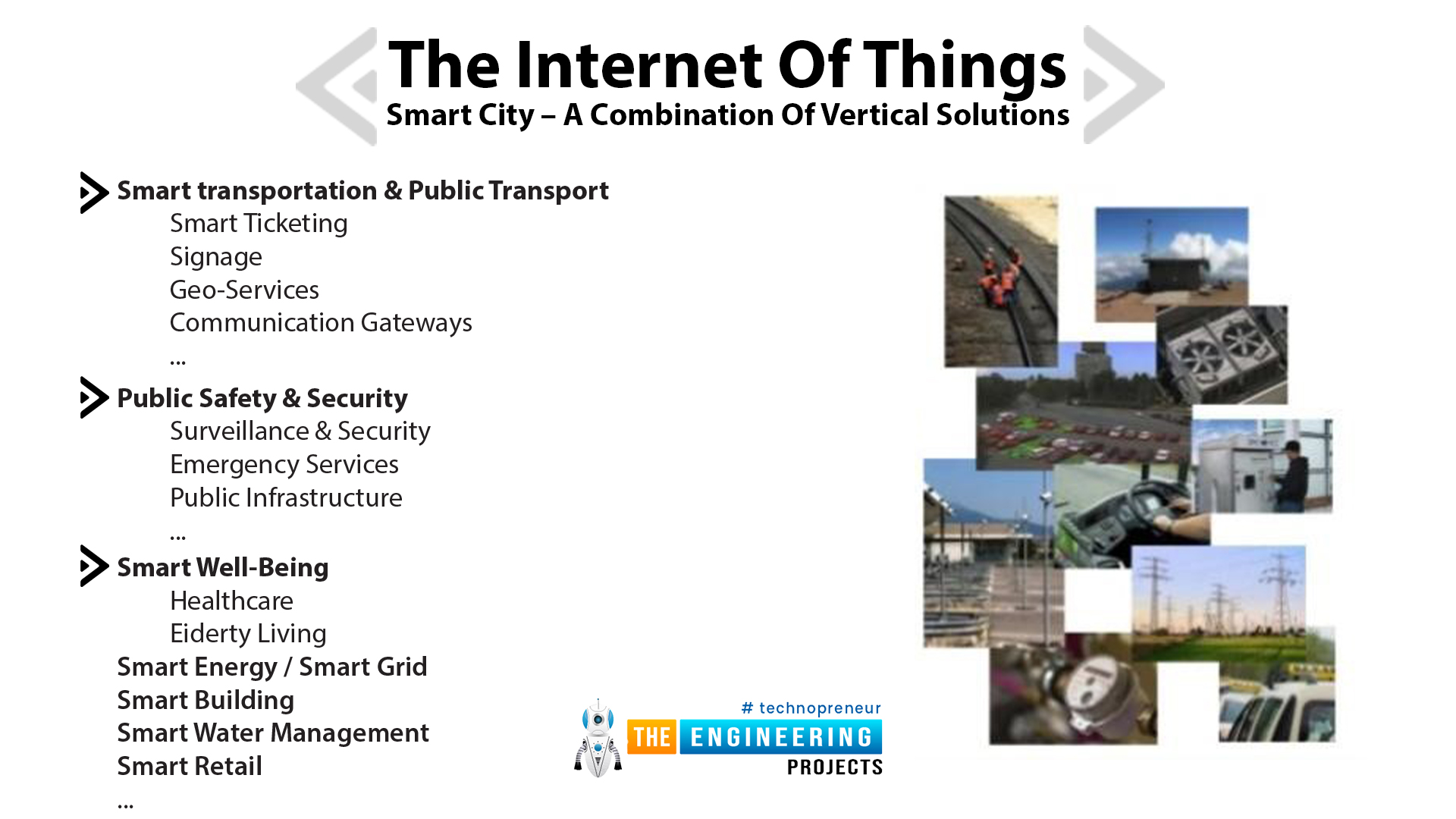 The Internet Of Things
Smart City – A Combination Of Vertical Solutions

Smart transportation & Public Transport
Smart Ticketing
Signage
Geo-Services
Communication Gateways
...

Public Safety & Security
Surveillance & Security
Emergency Services
Public Infrastructure
...

Smart Well-Being
Healthcare
Eiderty Living
Smart Energy / Smart Grid
Smart Building
Smart Water Management
Smart Retail
...

# technopreneur
THE ENGINEERING
PROJECTS